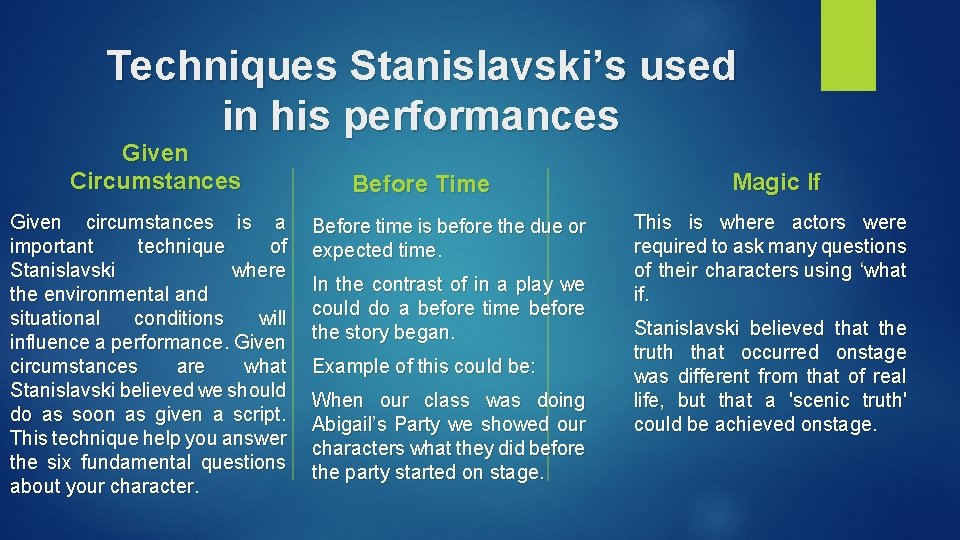 Techniques Stanislavski's used in his performances

Given Circumstances

Given circumstances is a important technique of Stanislavski where the environmental and situational conditions will influence a performance. Given circumstances are what Stanislavski believed we should do as soon as given a script. This technique help you answer the six fundamental questions about your character.

Before Time

Before time is before the due or expected time.

In the contrast of in a play we could do a before time before the story began.

Example of this could be:

When our class was doing Abigail's Party we showed our characters what they did before the party started on stage.

Magic If

This is where actors were required to ask many questions of their characters using 'what if.

Stanislavski believed that the truth that occurred onstage was different from that of real life, but that a 'scenic truth' could be achieved onstage.